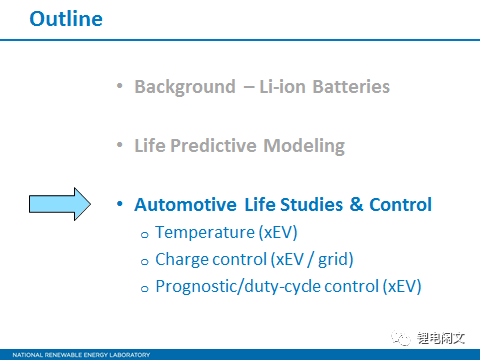 Outline

• Background – Li-ion Batteries

• Life Predictive Modeling

• Automotive Life Studies & Control
 o Temperature (xEV)
 o Charge control (xEV / grid)
 o Prognostic/duty-cycle control (xEV)

锂电闲文

NATIONAL RENEWABLE ENERGY LABORATORY